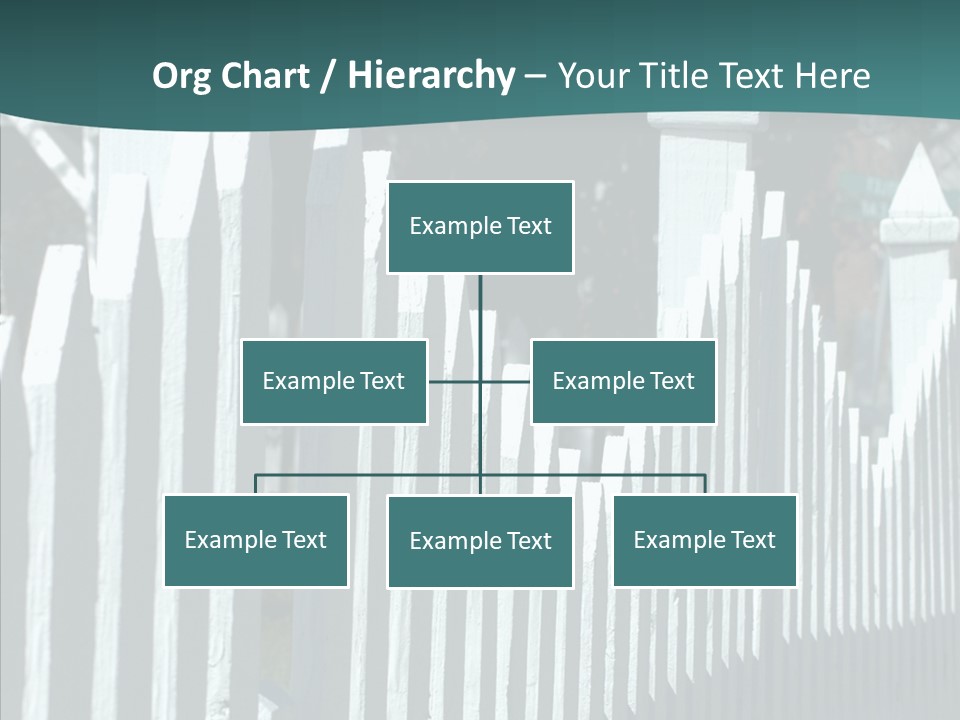 Org Chart / Hierarchy – Your Title Text Here

Example Text

Example Text

Example Text

Example Text

Example Text

Example Text